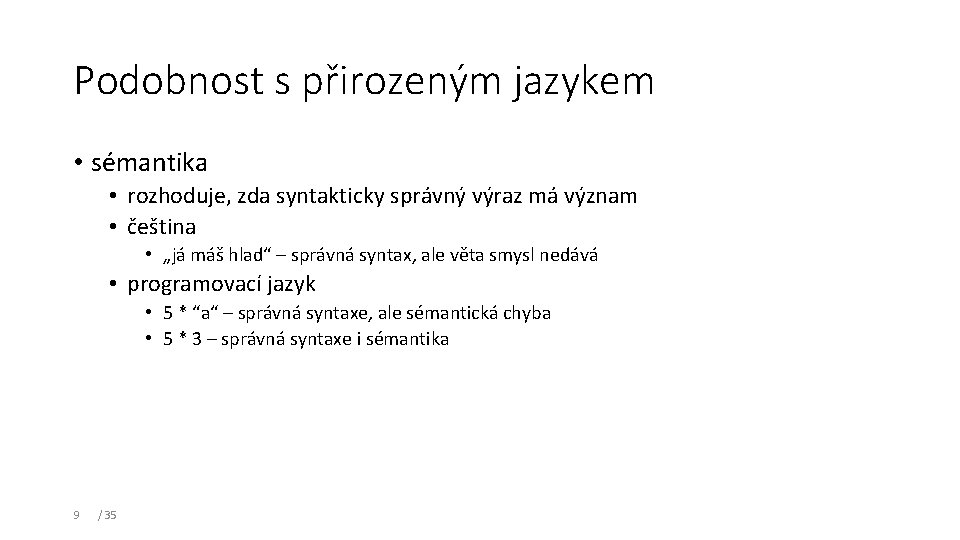 Podobnost s přirozeným jazykem

• sémantika
  • rozhoduje, zda syntakticky správný výraz má význam
  • čeština
    • „já máš hlad“ – správná syntax, ale věta smysl nedává
  • programovací jazyk
    • 5 * “a“ – správná syntaxe, ale sémantická chyba
    • 5 * 3 – správná syntaxe i sémantika

9 / 35